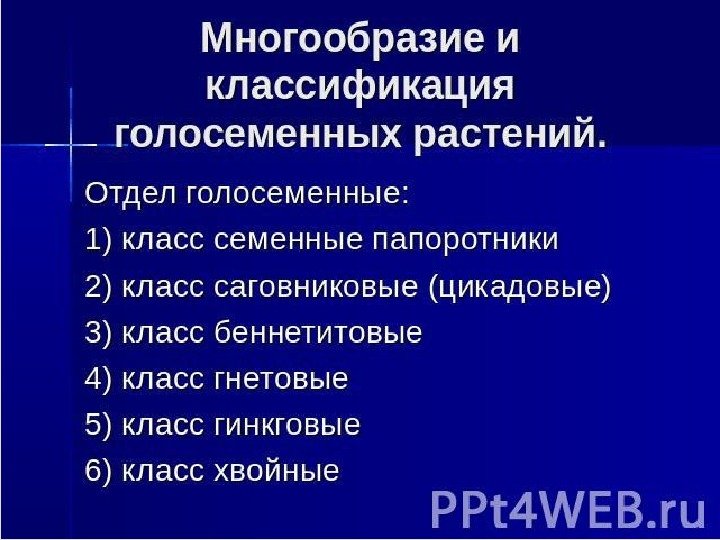 Многообразие и классификация голосеменных растений.

Отдел голосеменные:
1) класс семенные папоротники
2) класс саговниковые (цикадовые)
3) класс беннетитовые
4) класс гнетовые
5) класс гинкговые
6) класс хвойные

PPt4WEB.ru